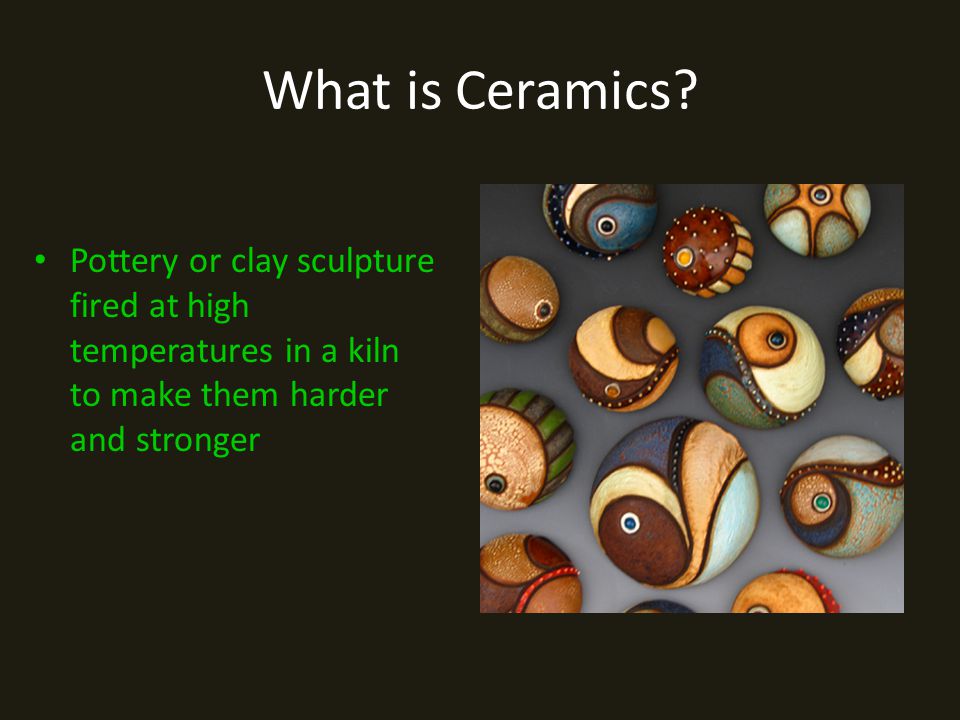 What is Ceramics?

• Pottery or clay sculpture fired at high temperatures in a kiln to make them harder and stronger